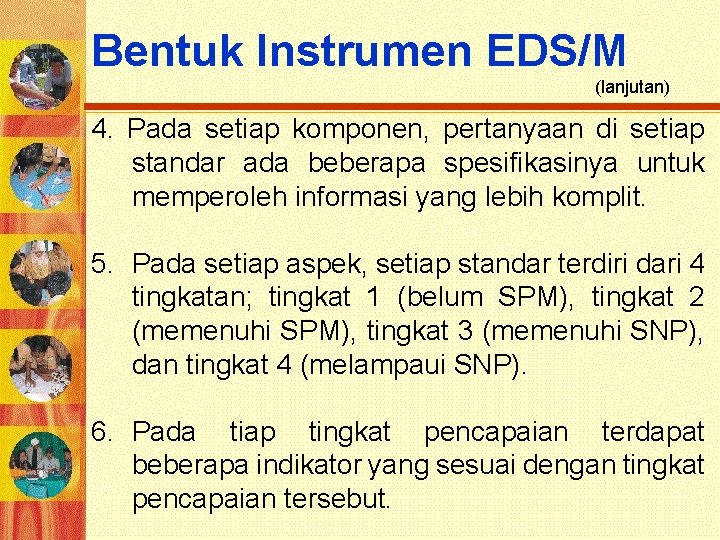 Bentuk Instrumen EDS/M
(lanjutan)

4. Pada setiap komponen, pertanyaan di setiap standar ada beberapa spesifikasinya untuk memperoleh informasi yang lebih komplit.

5. Pada setiap aspek, setiap standar terdiri dari 4 tingkatan; tingkat 1 (belum SPM), tingkat 2 (memenuhi SPM), tingkat 3 (memenuhi SNP), dan tingkat 4 (melampaui SNP).

6. Pada tiap tingkat pencapaian terdapat beberapa indikator yang sesuai dengan tingkat pencapaian tersebut.